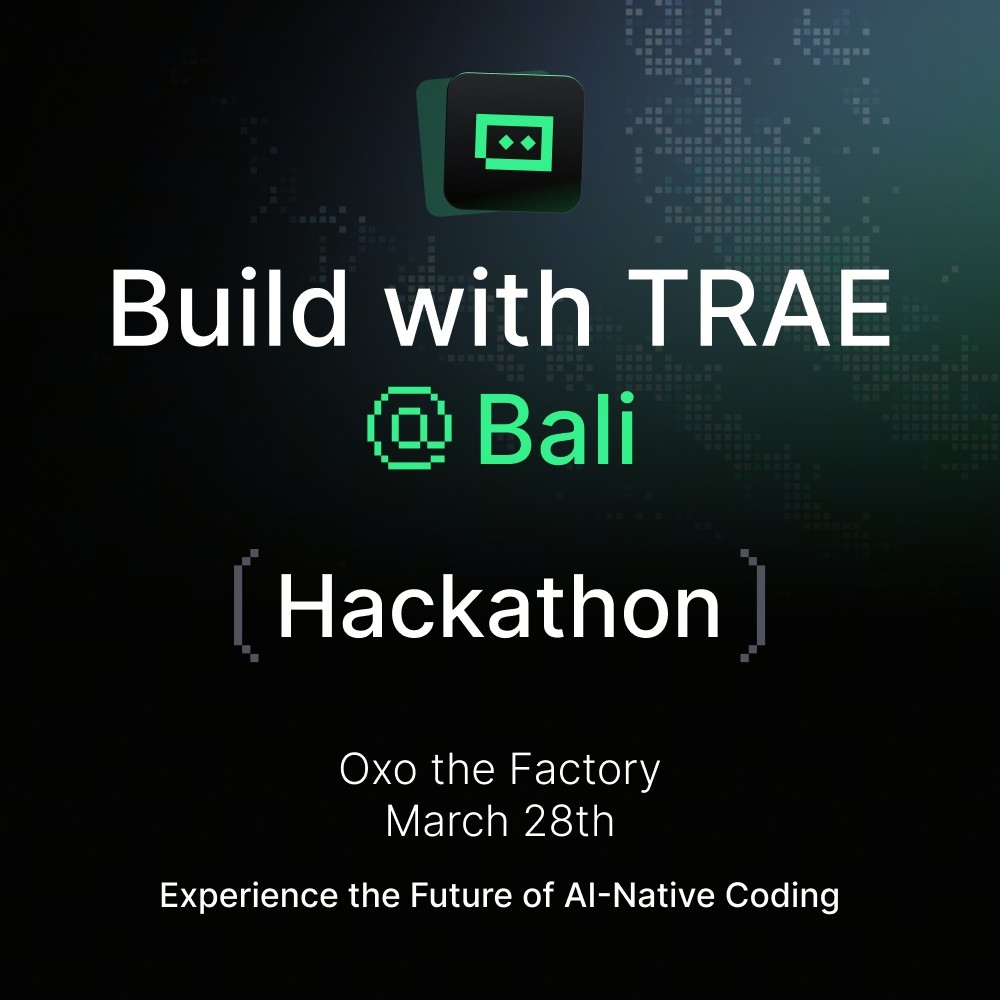 Build with TRAE
@ Bali

[ Hackathon ]

Oxo the Factory
March 28th

Experience the Future of AI-Native Coding